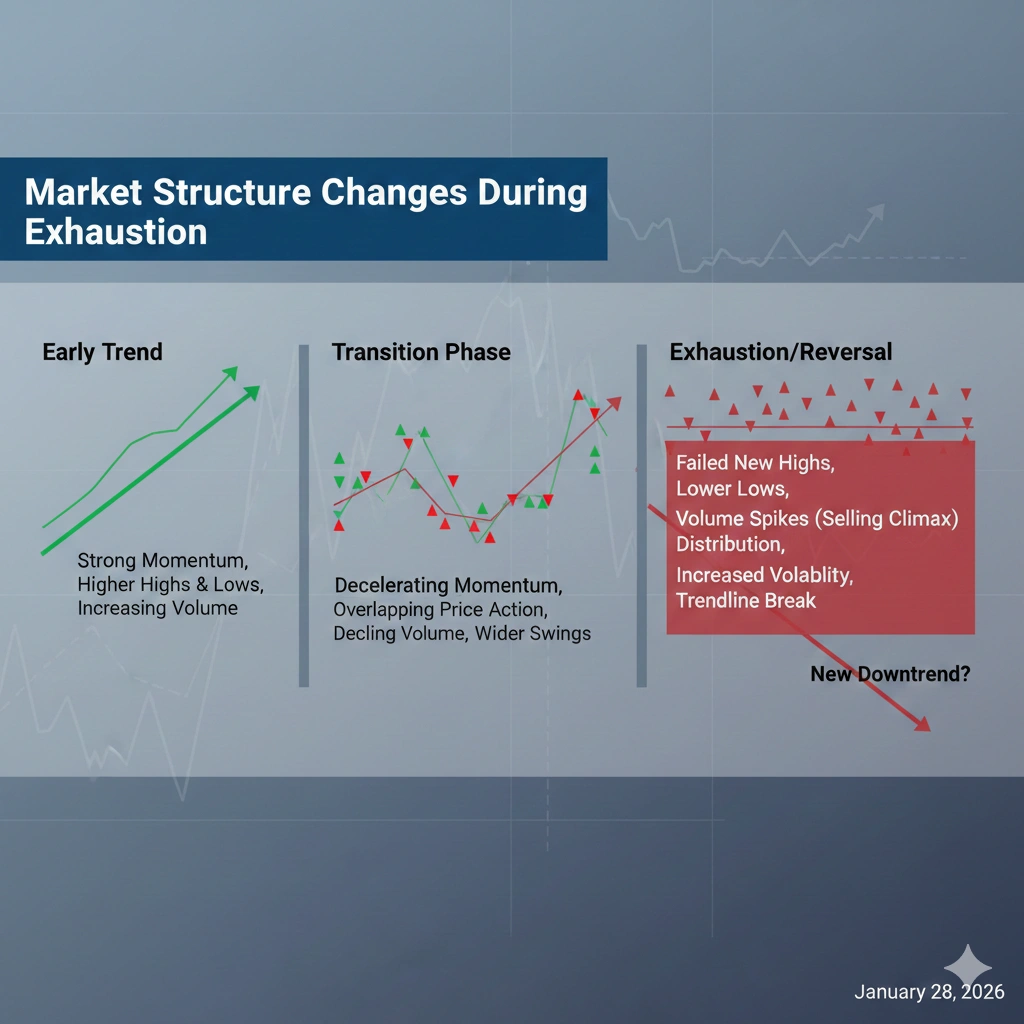 Market Structure Changes During Exhaustion

Early Trend

Strong Momentum, Higher Highs & Lows, Increasing Volume

Transition Phase

Decelerating Momentum, Overlapping Price Action, Decling Volume, Wider Swings

Exhaustion/Reversal

Failed New Highs, Lower Lows, Volume Spikes (Selling Climax) Distribution, Increased Volablity, Trendline Break

New Downtrend?

January 28, 2026